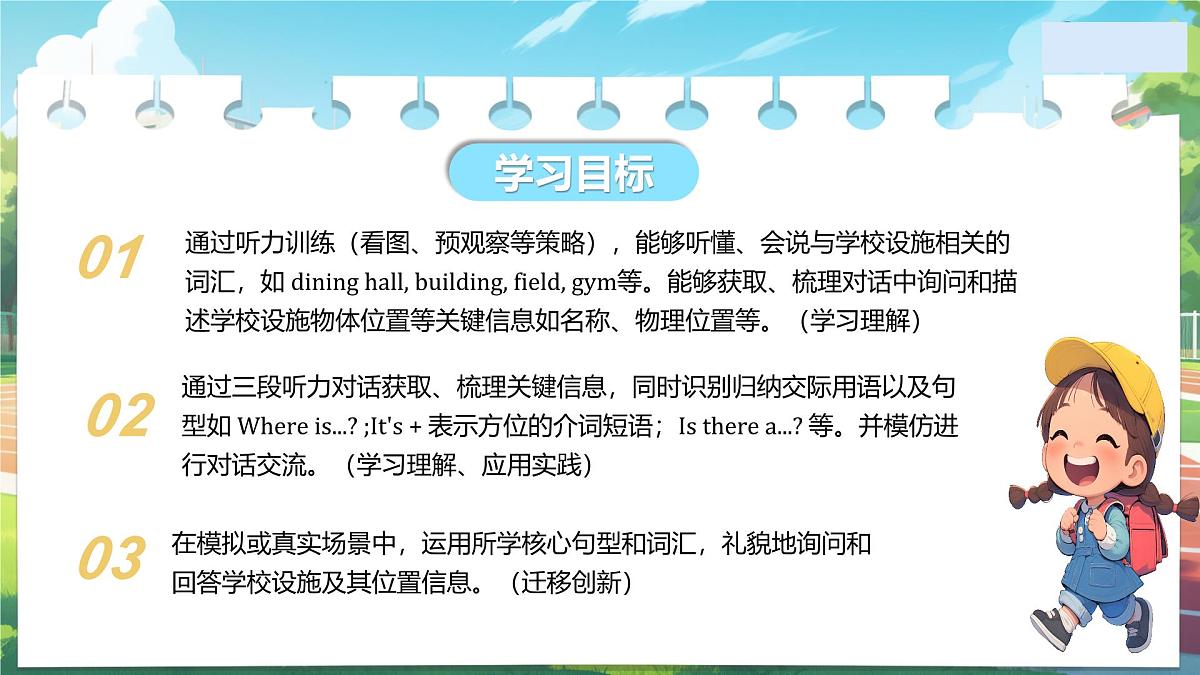 学习目标

01 通过听力训练（看图、预观察等策略），能够听懂、会说与学校设施相关的词汇，如 dining hall, building, field, gym等。能够获取、梳理对话中询问和描述学校设施物体位置等关键信息如名称、物理位置等。（学习理解）

02 通过三段听力对话获取、梳理关键信息，同时识别归纳交际用语以及句型如 Where is...? ;It's + 表示方位的介词短语；Is there a...? 等。并模仿进行对话交流。（学习理解、应用实践）

03 在模拟或真实场景中，运用所学核心句型和词汇，礼貌地询问和回答学校设施及其位置信息。（迁移创新）